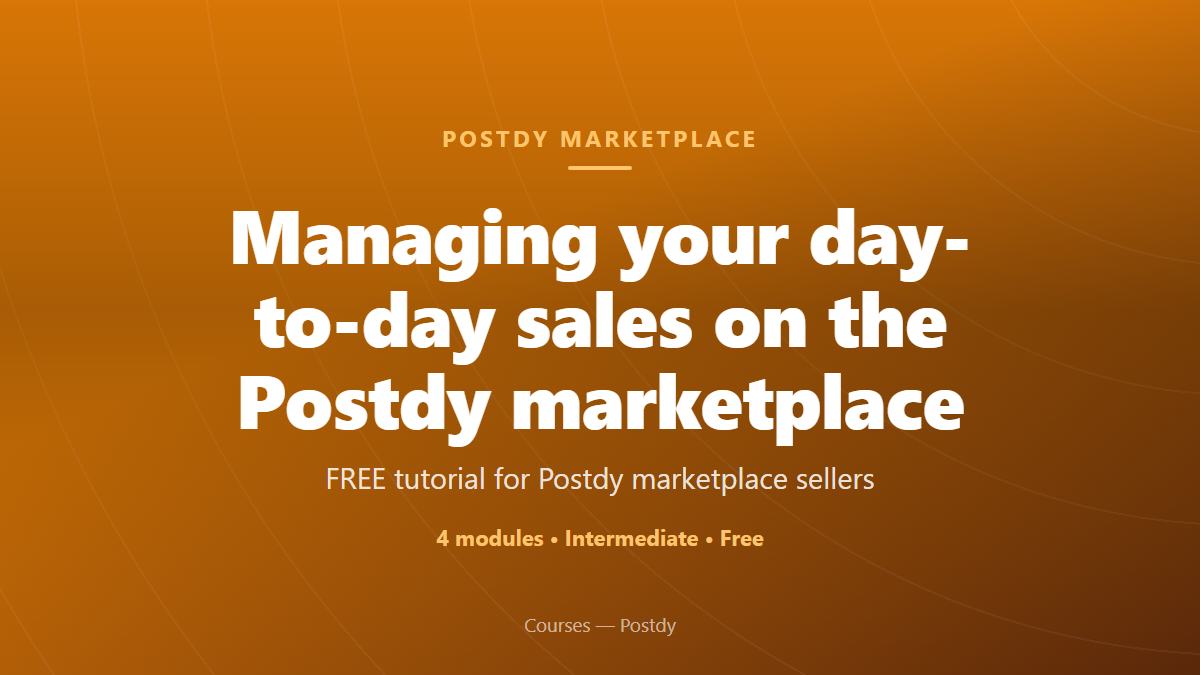 POSTDY MARKETPLACE

Managing your day-to-day sales on the Postdy marketplace

FREE tutorial for Postdy marketplace sellers

4 modules • Intermediate • Free

Courses — Postdy